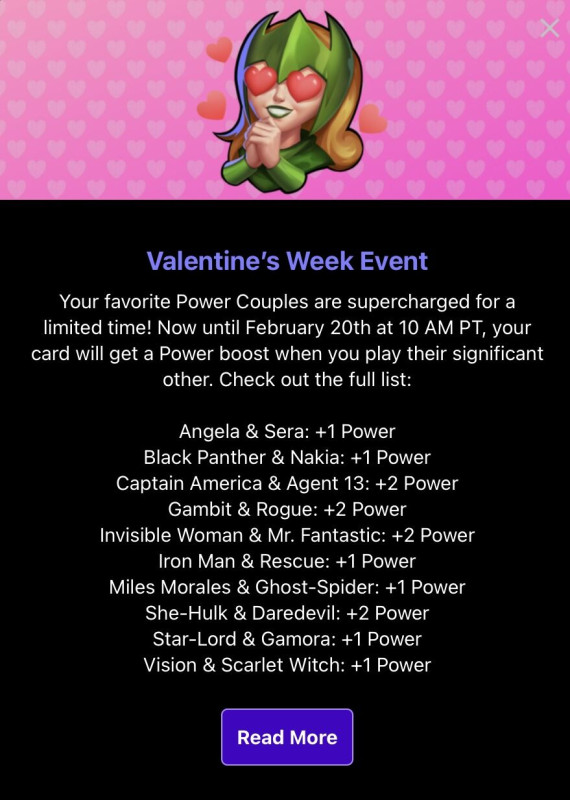 Valentine's Week Event

Your favorite Power Couples are supercharged for a limited time! Now until February 20th at 10 AM PT, your card will get a Power boost when you play their significant other. Check out the full list:

Angela & Sera: +1 Power
Black Panther & Nakia: +1 Power
Captain America & Agent 13: +2 Power
Gambit & Rogue: +2 Power
Invisible Woman & Mr. Fantastic: +2 Power
Iron Man & Rescue: +1 Power
Miles Morales & Ghost-Spider: +1 Power
She-Hulk & Daredevil: +2 Power
Star-Lord & Gamora: +1 Power
Vision & Scarlet Witch: +1 Power

Read More